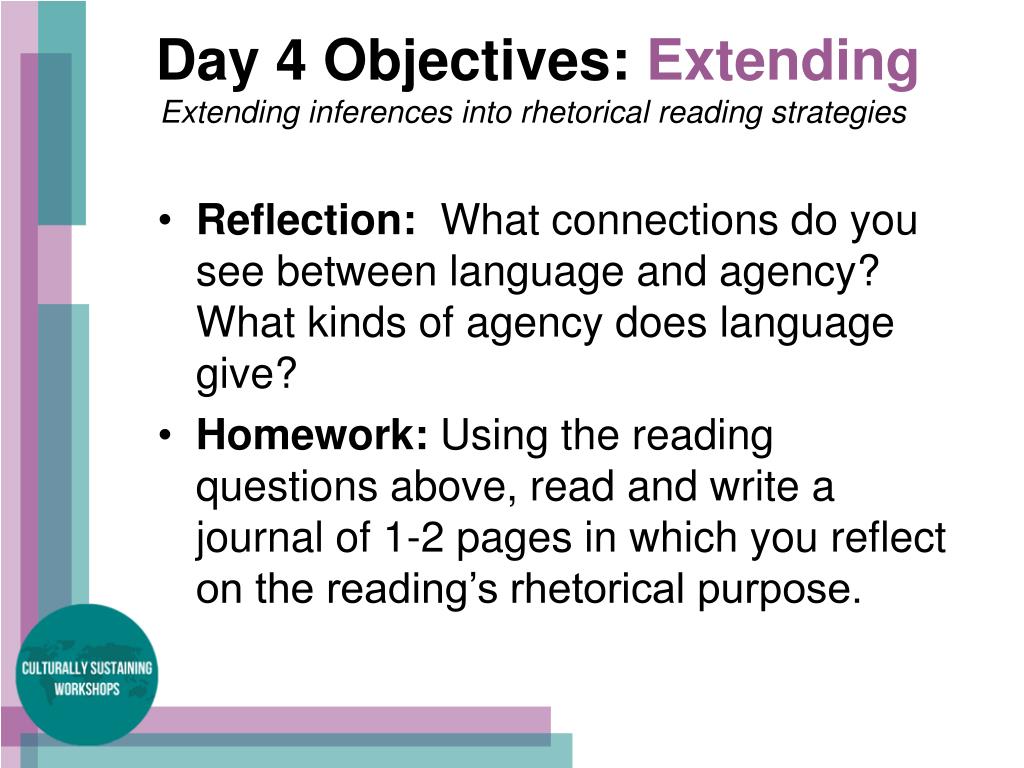 Day 4 Objectives: Extending
Extending inferences into rhetorical reading strategies

• Reflection: What connections do you see between language and agency? What kinds of agency does language give?
• Homework: Using the reading questions above, read and write a journal of 1-2 pages in which you reflect on the reading's rhetorical purpose.

CULTURALLY SUSTAINING WORKSHOPS